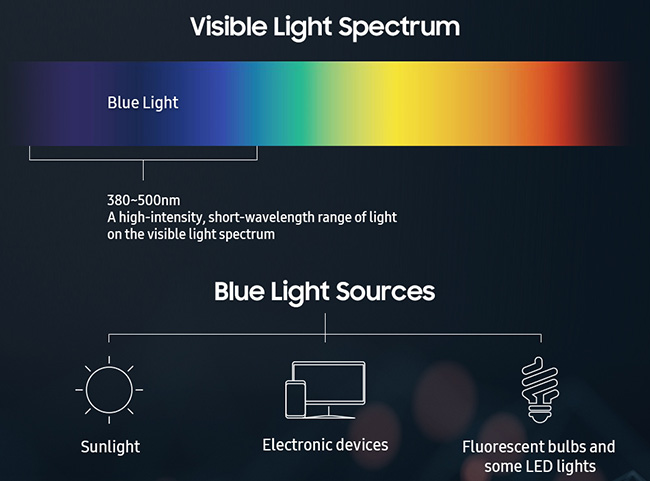 Visible Light Spectrum

Blue Light

380~500nm
A high-intensity, short-wavelength range of light on the visible light spectrum

Blue Light Sources

Sunlight

Electronic devices

Fluorescent bulbs and some LED lights